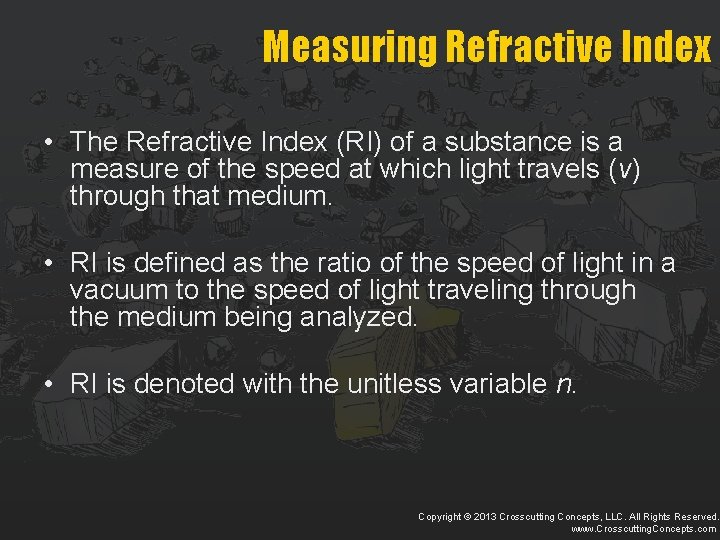 Measuring Refractive Index

• The Refractive Index (RI) of a substance is a measure of the speed at which light travels ($v$) through that medium.

• RI is defined as the ratio of the speed of light in a vacuum to the speed of light traveling through the medium being analyzed.

• RI is denoted with the unitless variable $n$.

Copyright © 2013 Crosscutting Concepts, LLC. All Rights Reserved.
www.CrosscuttingConcepts.com